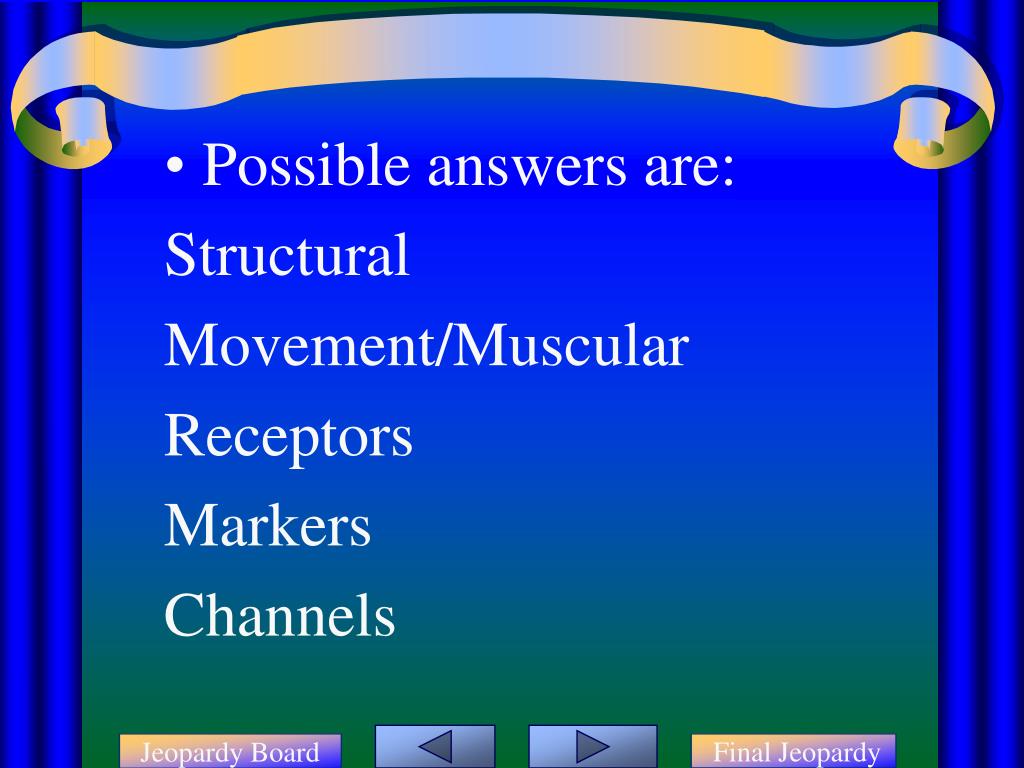 • Possible answers are:

Structural

Movement/Muscular

Receptors

Markers

Channels

Jeopardy Board

Final Jeopardy